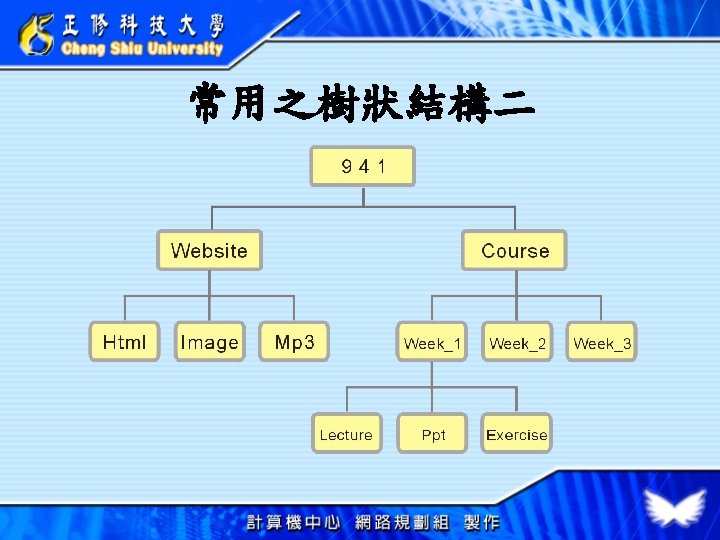 正修科技大學
Cheng Shiu University

常用之樹狀結構二

9 4 1

Website

Course

Html

Image

Mp3

Week_1

Week_2

Week_3

Lecture

Ppt

Exercise

計算機中心 網路規劃組 製作